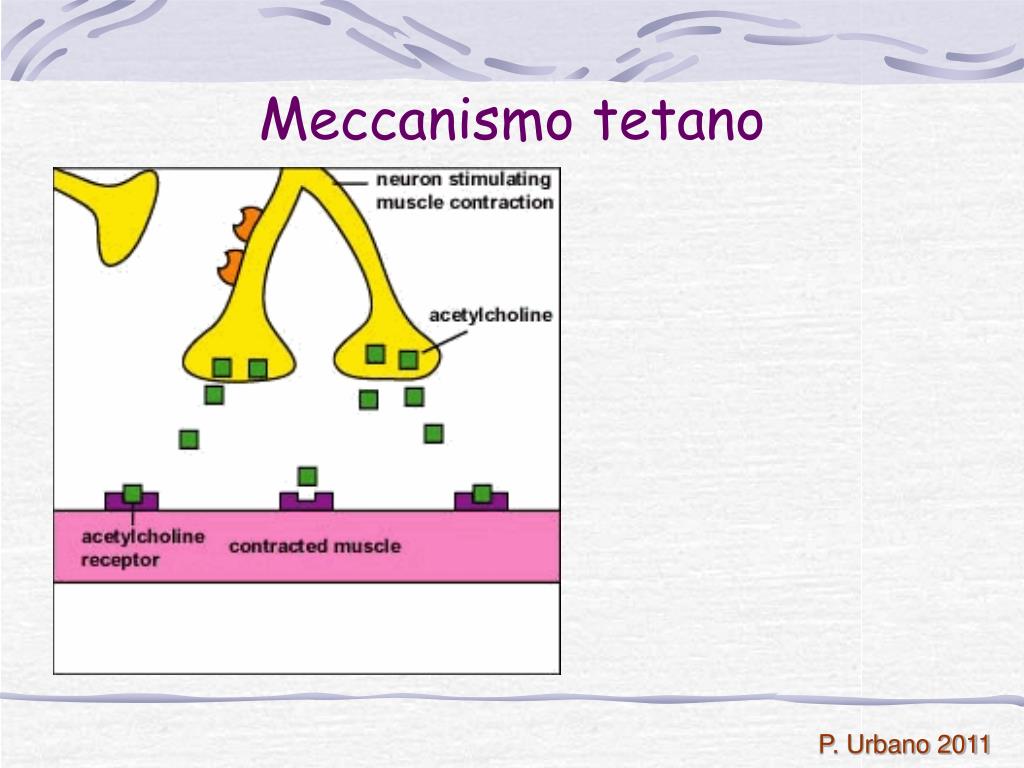 Meccanismo tetano

neuron stimulating muscle contraction

acetylcholine

acetylcholine receptor

contracted muscle

P. Urbano 2011